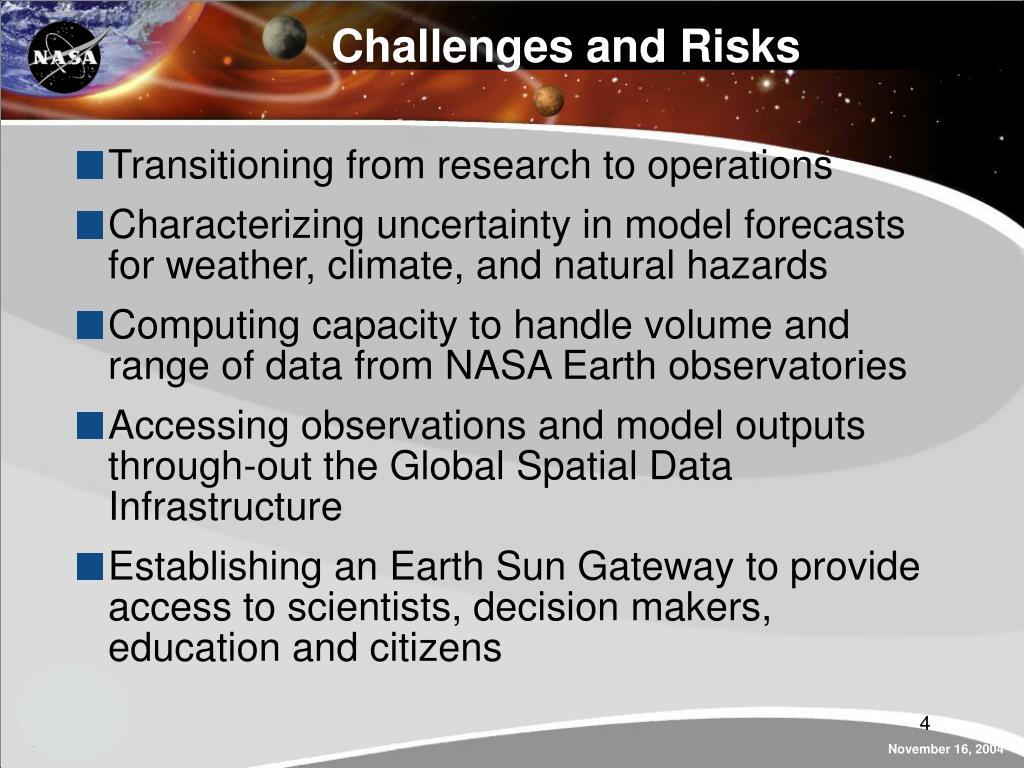 NASA

Challenges and Risks

Transitioning from research to operations

Characterizing uncertainty in model forecasts for weather, climate, and natural hazards

Computing capacity to handle volume and range of data from NASA Earth observatories

Accessing observations and model outputs through-out the Global Spatial Data Infrastructure

Establishing an Earth Sun Gateway to provide access to scientists, decision makers, education and citizens

4

November 16, 2004